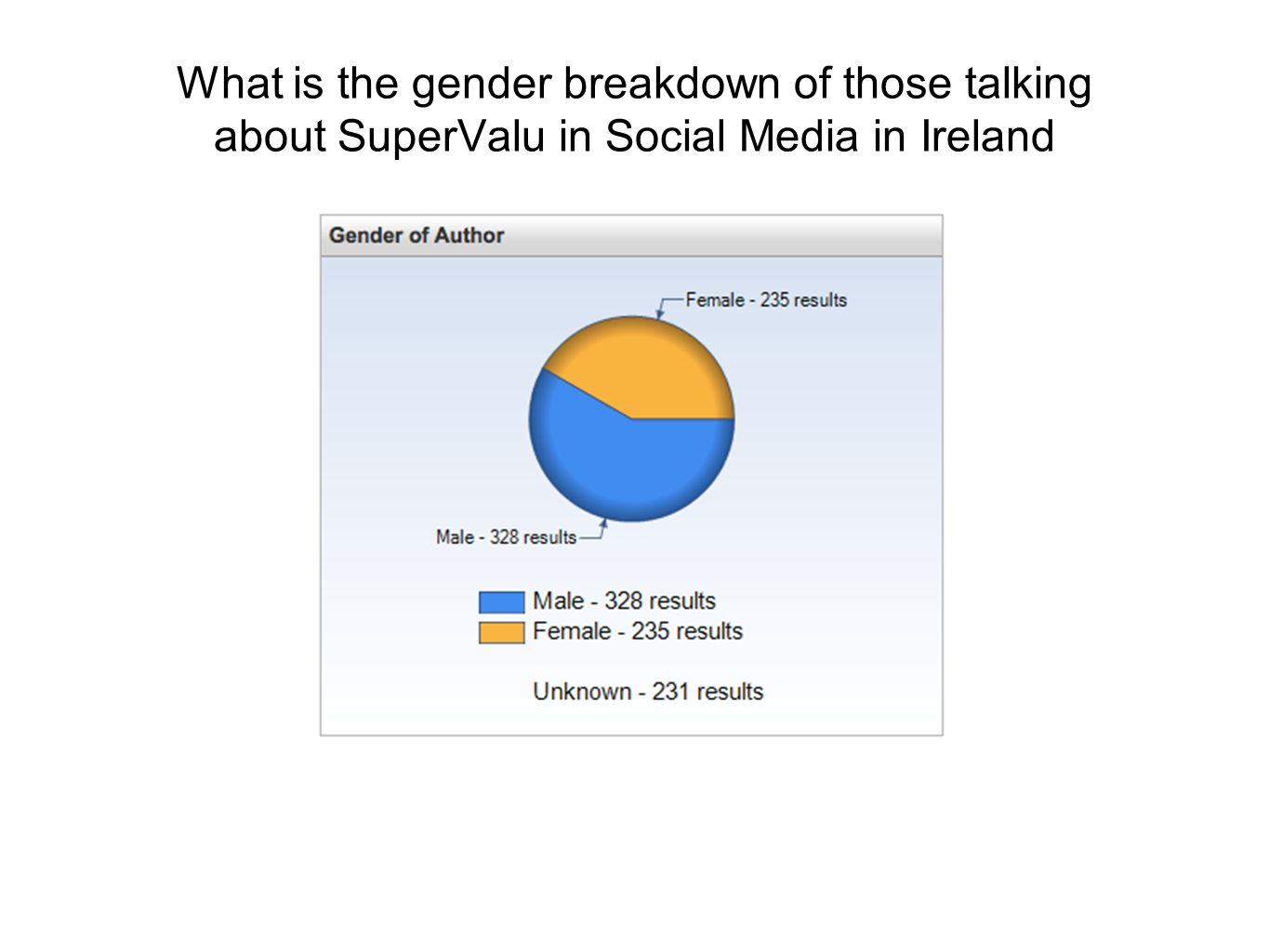 What is the gender breakdown of those talking about SuperValu in Social Media in Ireland

Gender of Author

Female - 235 results

Male - 328 results

Male - 328 results
Female - 235 results

Unknown - 231 results